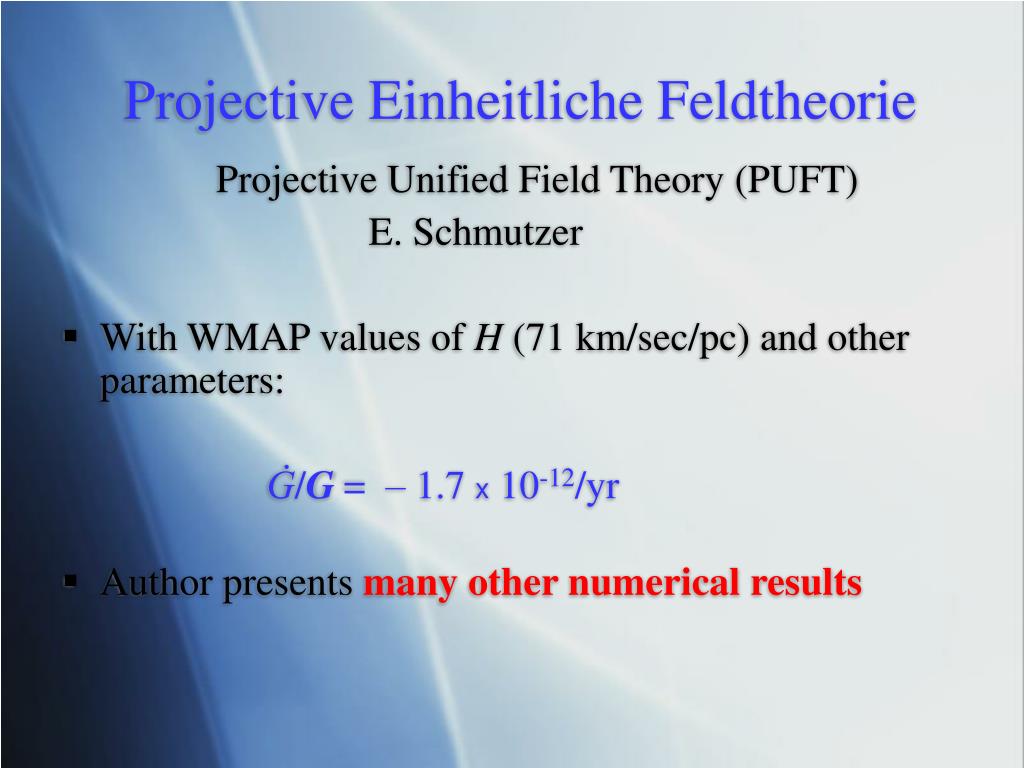 Projective Einheitliche Feldtheorie

Projective Unified Field Theory (PUFT)
E. Schmutzer

▪ With WMAP values of $H$ (71 km/sec/pc) and other parameters:

$\dot{G}/G = -1.7 \times 10^{-12}$/yr

▪ Author presents many other numerical results